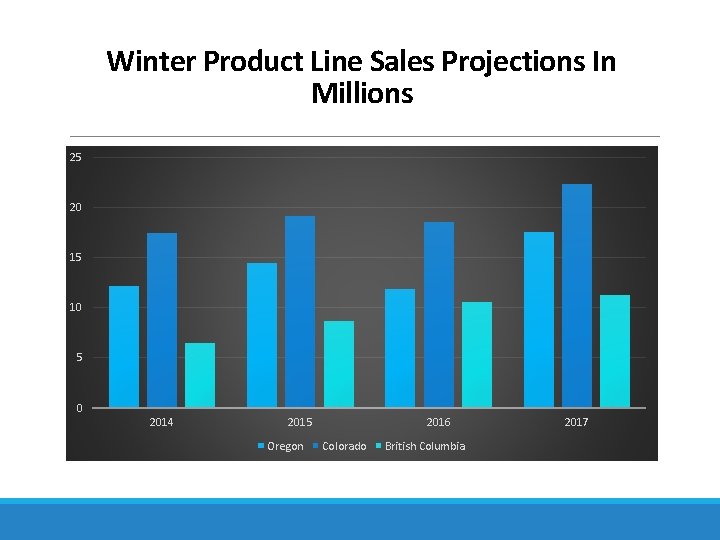 Winter Product Line Sales Projections In Millions

25
20
15
10
5
0

2014
2015
2016
2017

Oregon Colorado British Columbia